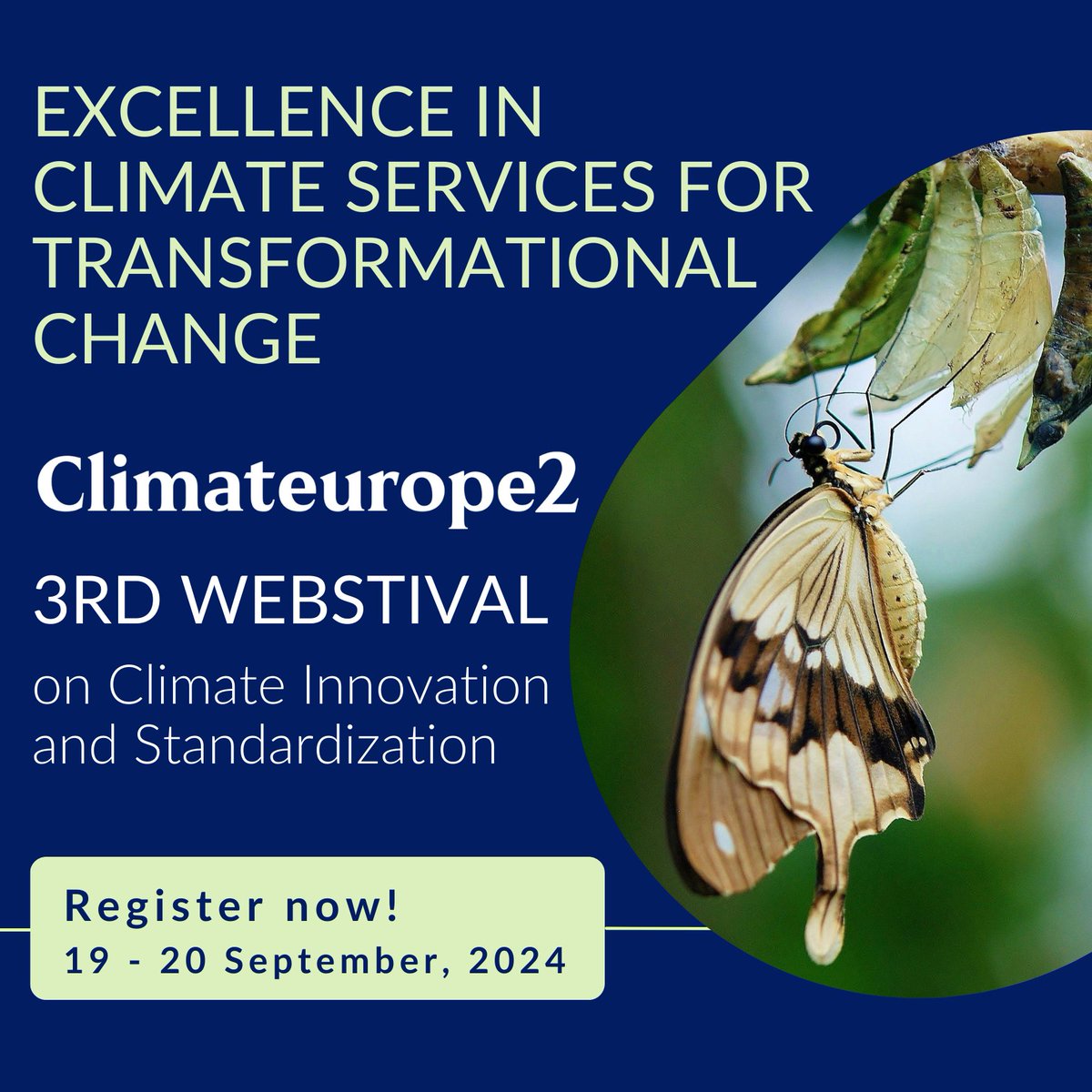 EXCELLENCE IN CLIMATE SERVICES FOR TRANSFORMATIONAL CHANGE

Climateurope2

3RD WEBSTIVAL

on Climate Innovation and Standardization

Register now!
19 - 20 September, 2024